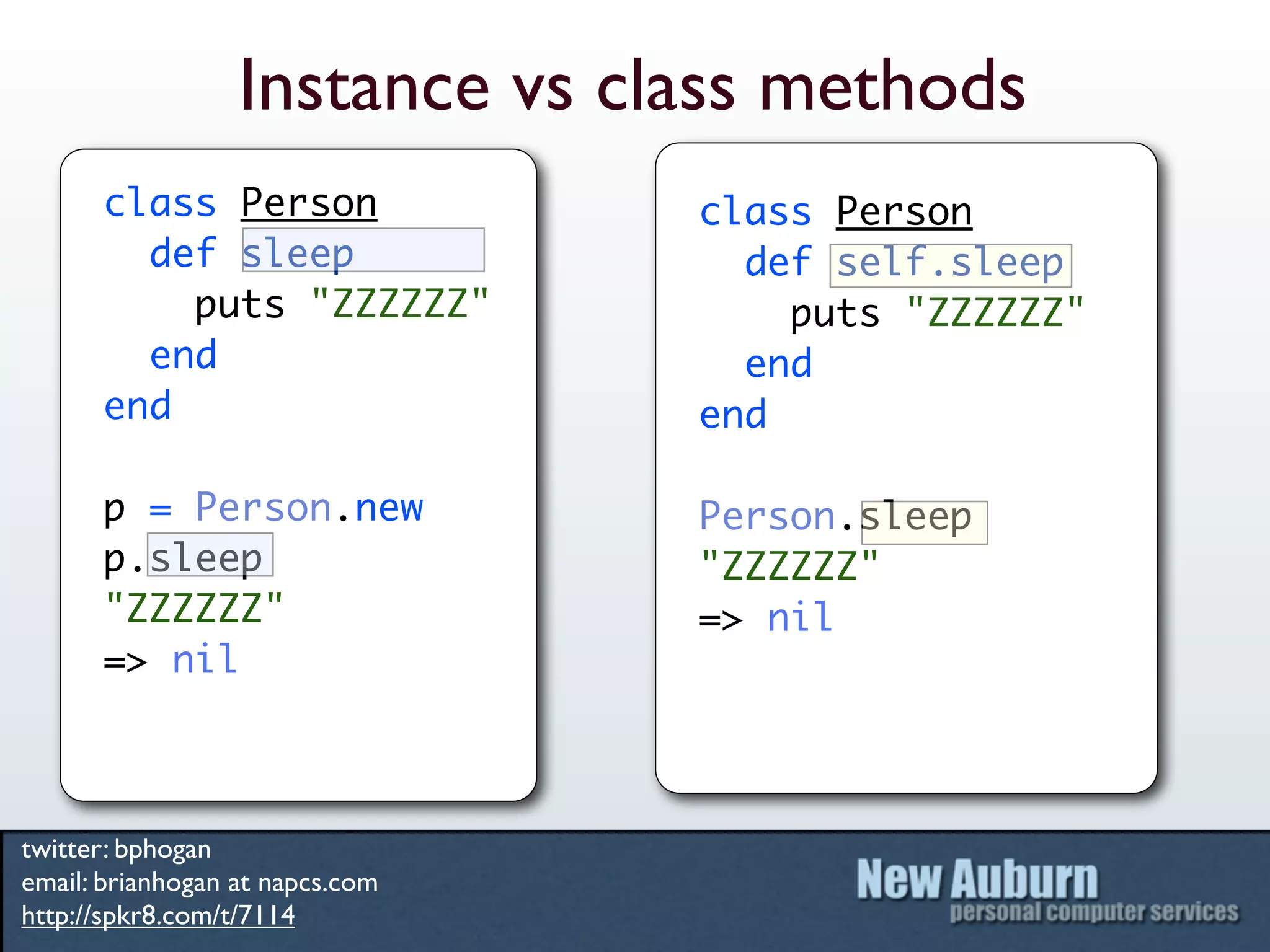 Instance vs class methods

class Person
  def sleep
    puts "ZZZZZZ"
  end
end

p = Person.new
p.sleep
"ZZZZZZ"
=> nil

class Person
  def self.sleep
    puts "ZZZZZZ"
  end
end

Person.sleep
"ZZZZZZ"
=> nil

twitter: bphogan
email: brianhogan at napcs.com
http://spkr8.com/t/7114

New Auburn
personal computer services